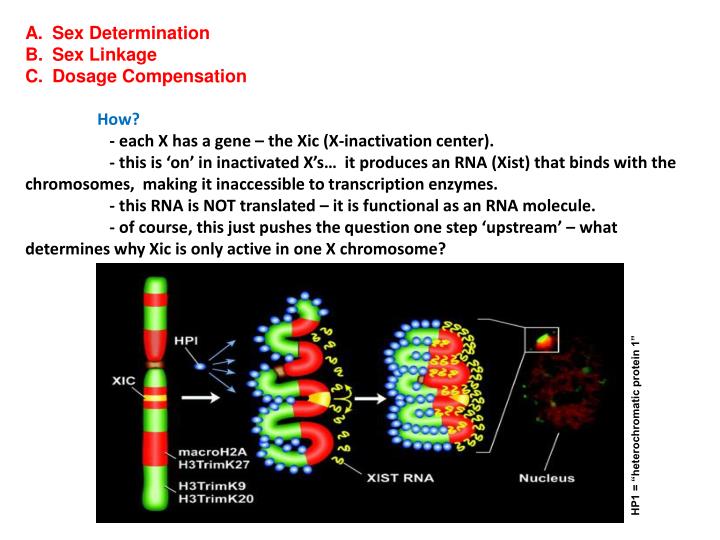 A. Sex Determination
B. Sex Linkage
C. Dosage Compensation

How?
- each X has a gene – the Xic (X-inactivation center).
- this is ‘on’ in inactivated X’s… it produces an RNA (Xist) that binds with the chromosomes, making it inaccessible to transcription enzymes.
- this RNA is NOT translated – it is functional as an RNA molecule.
- of course, this just pushes the question one step ‘upstream’ – what determines why Xic is only active in one X chromosome?

HPI

XIC

macroH2A
H3TrimK27

H3TrimK9
H3TrimK20

XIST RNA

Nucleus

HP1 = "heterochromatic protein 1"